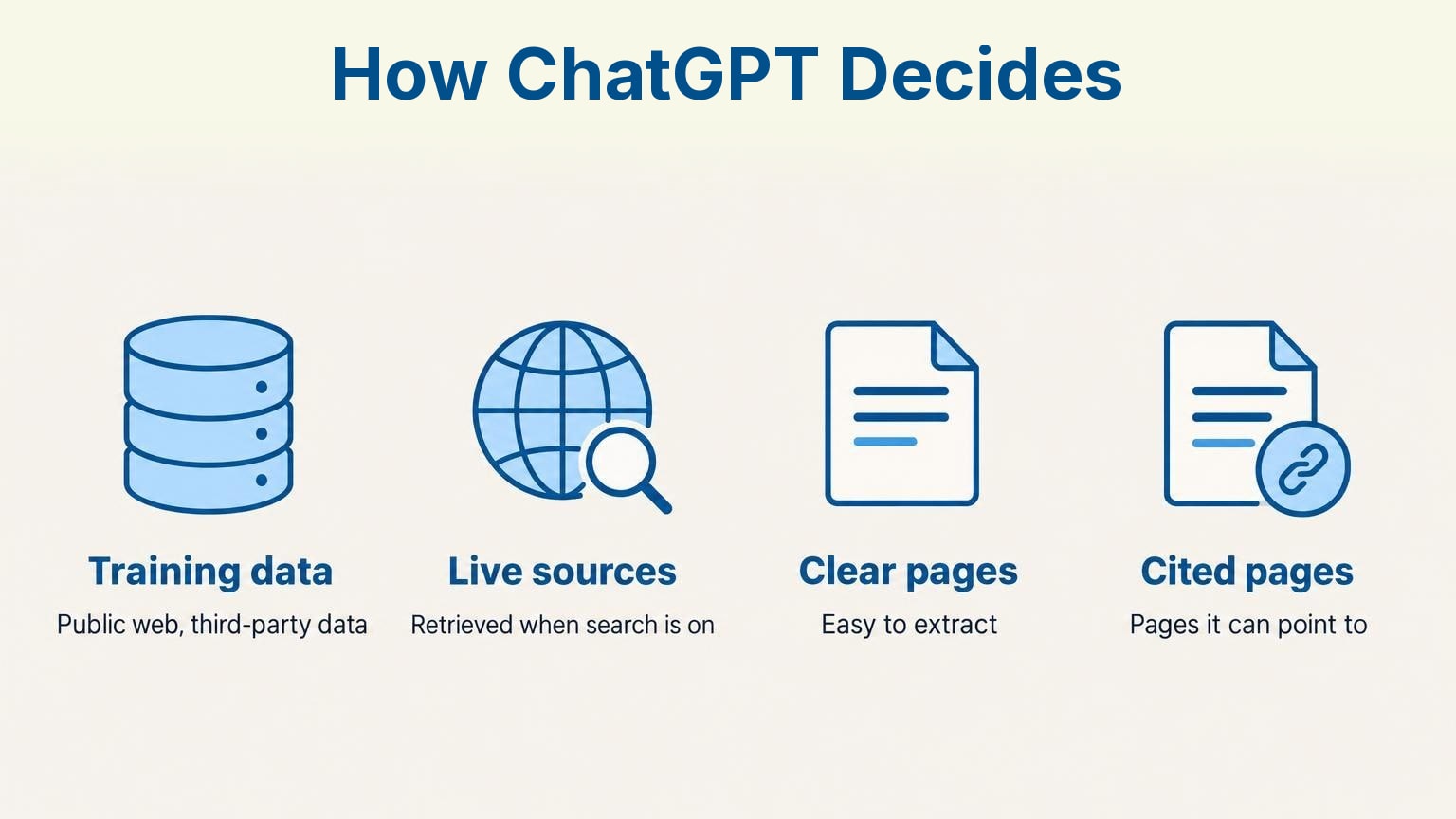 How ChatGPT Decides

Training data
Public web, third-party data

Live sources
Retrieved when search is on

Clear pages
Easy to extract

Cited pages
Pages it can point to